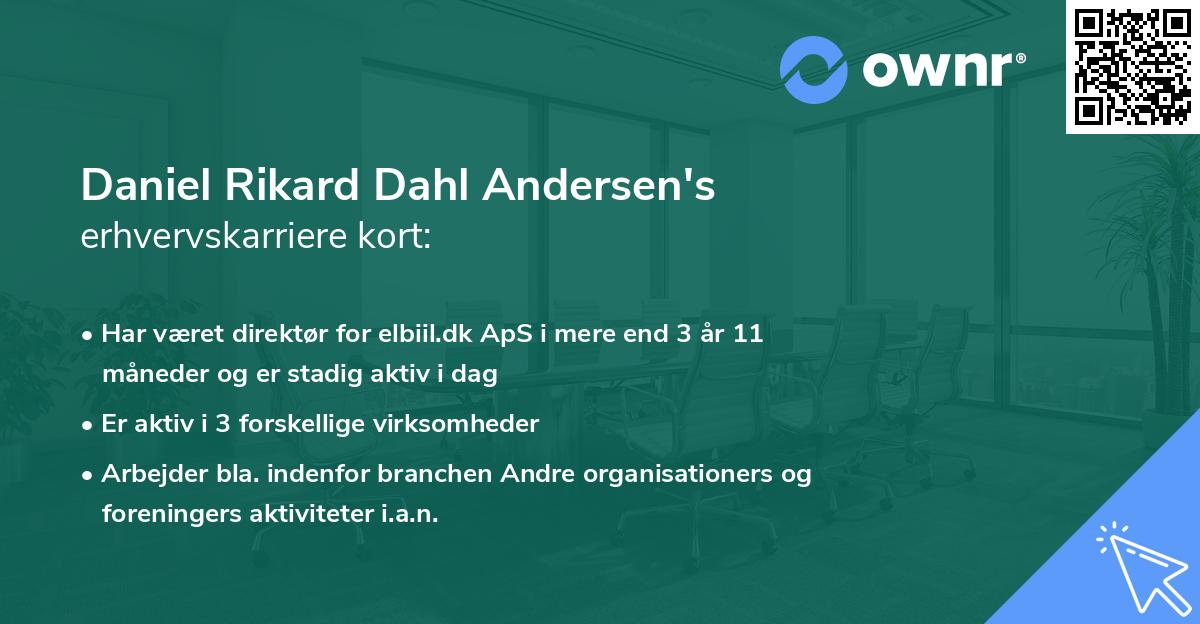 ownr®

Daniel Rikard Dahl Andersen's
erhvervskarriere kort:

• Har været direktør for elbiil.dk ApS i mere end 3 år 11 måneder og er stadig aktiv i dag
• Er aktiv i 3 forskellige virksomheder
• Arbejder bla. indenfor branchen Andre organisationers og foreningers aktiviteter i.a.n.